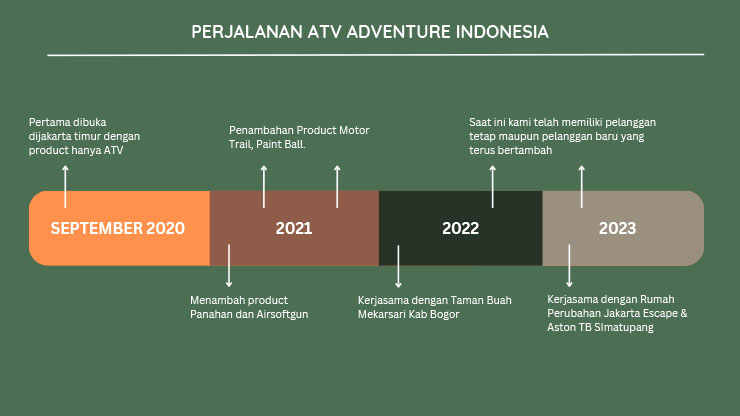 PERJALANAN ATV ADVENTURE INDONESIA

Pertama dibuka dijakarta timur dengan product hanya ATV

Penambahan Product Motor Trail, Paint Ball.

Saat ini kami telah memiliki pelanggan tetap maupun pelanggan baru yang terus bertambah

SEPTEMBER 2020

2021

2022

2023

Menambah product Panahan dan Airsoftgun

Kerjasama dengan Taman Buah Mekarsari Kab Bogor

Kerjasama dengan Rumah Perubahan Jakarta Escape & Aston TB SImatupang